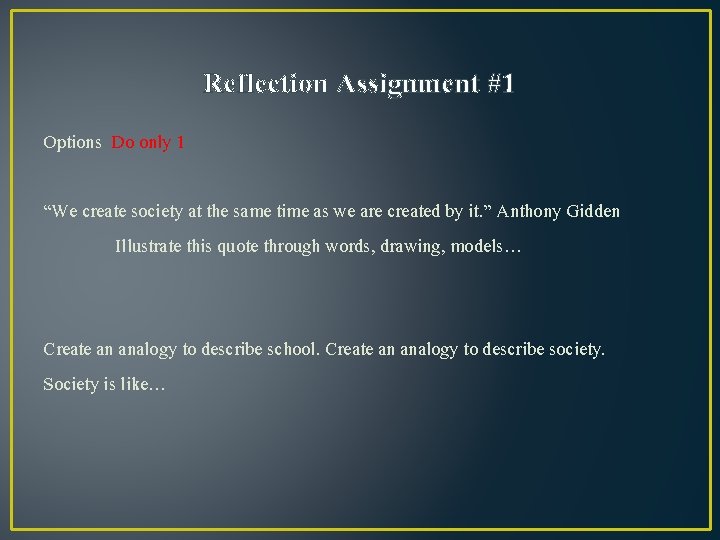 Reflection Assignment #1

Options Do only 1

“We create society at the same time as we are created by it.” Anthony Gidden

Illustrate this quote through words, drawing, models…

Create an analogy to describe school. Create an analogy to describe society.

Society is like…